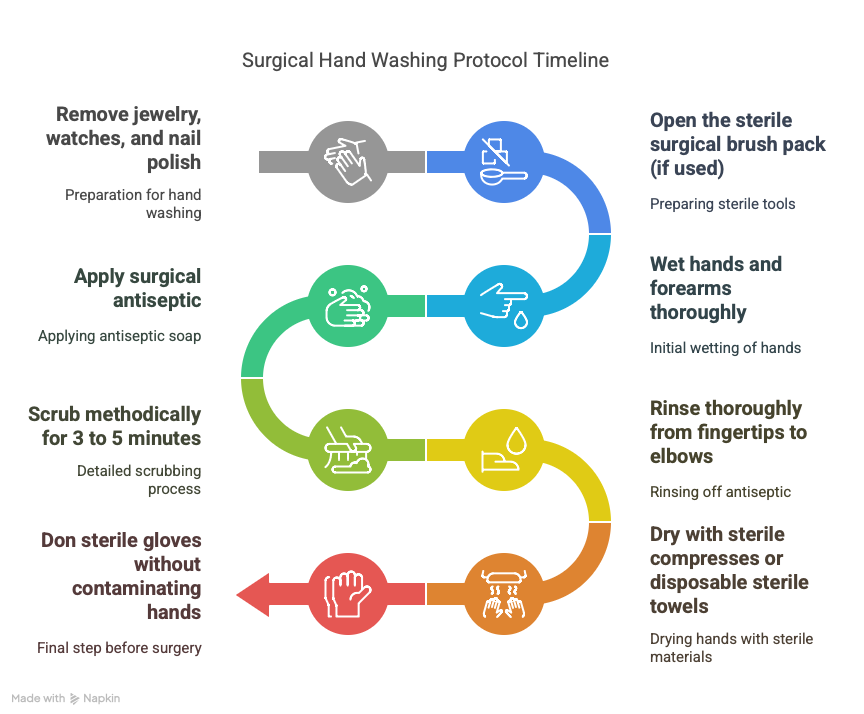 Surgical Hand Washing Protocol Timeline

Remove jewelry, watches, and nail polish

Preparation for hand washing

Open the sterile surgical brush pack (if used)

Preparing sterile tools

Wet hands and forearms thoroughly

Initial wetting of hands

Apply surgical antiseptic

Applying antiseptic soap

Scrub methodically for 3 to 5 minutes

Detailed scrubbing process

Rinse thoroughly from fingertips to elbows

Rinsing off antiseptic

Dry with sterile compresses or disposable sterile towels

Drying hands with sterile materials

Don sterile gloves without contaminating hands

Final step before surgery

Made with Napkin